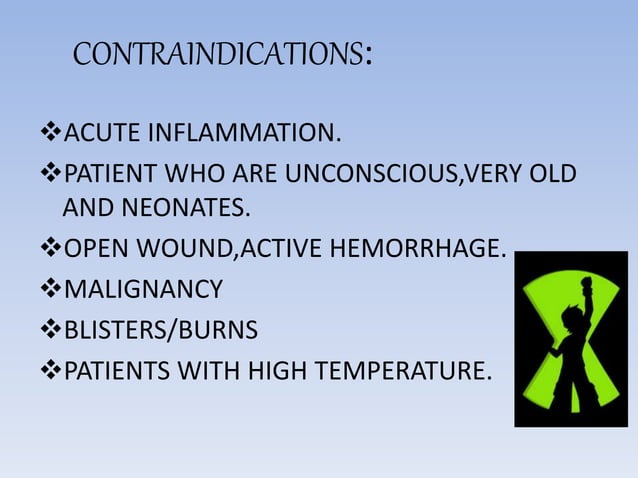 CONTRAINDICATIONS:

❖ACUTE INFLAMMATION.

❖PATIENT WHO ARE UNCONSCIOUS,VERY OLD AND NEONATES.

❖OPEN WOUND,ACTIVE HEMORRHAGE.

❖MALIGNANCY

❖BLISTERS/BURNS

❖PATIENTS WITH HIGH TEMPERATURE.